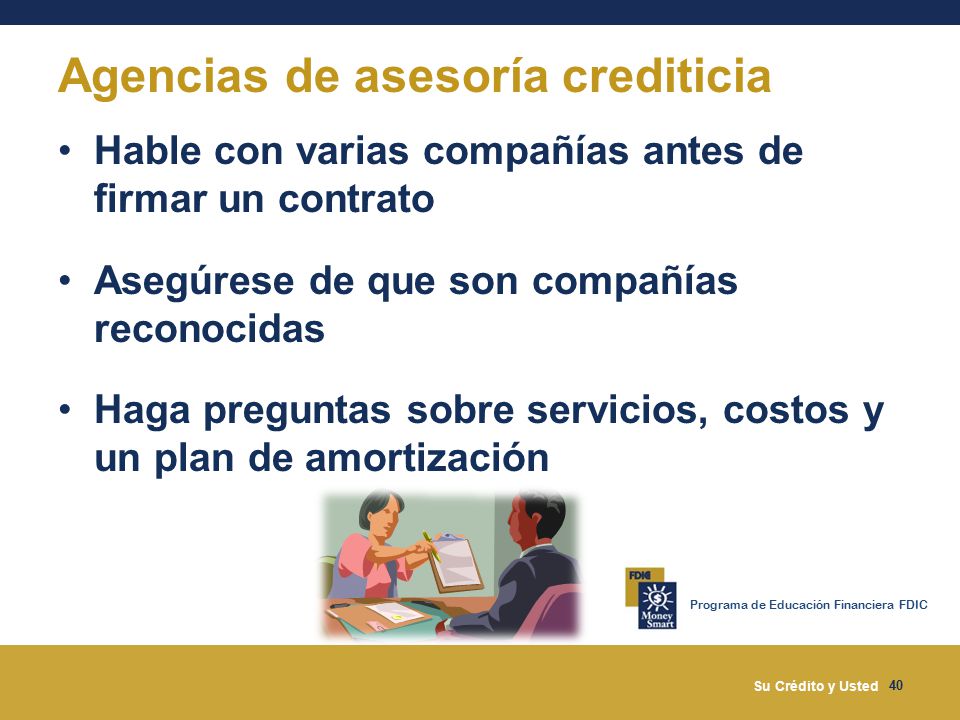 Agencias de asesoría crediticia

• Hable con varias compañías antes de firmar un contrato

• Asegúrese de que son compañías reconocidas

• Haga preguntas sobre servicios, costos y un plan de amortización

FDIC
Money Smart

Programa de Educación Financiera FDIC

Su Crédito y Usted 40